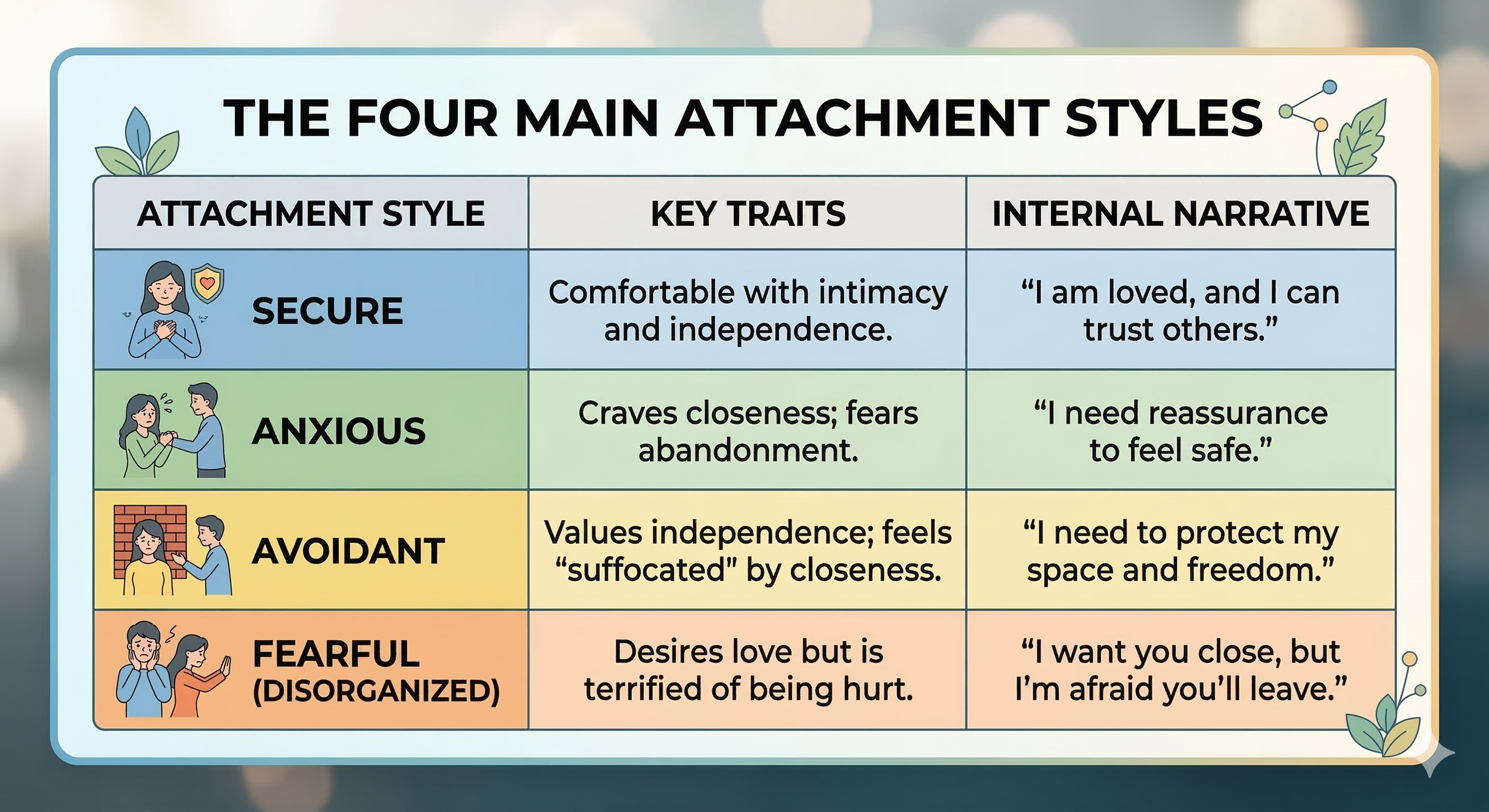 THE FOUR MAIN ATTACHMENT STYLES

| ATTACHMENT STYLE | KEY TRAITS | INTERNAL NARRATIVE |
|---|---|---|
| SECURE | Comfortable with intimacy and independence. | “I am loved, and I can trust others.” |
| ANXIOUS | Craves closeness; fears abandonment. | “I need reassurance to feel safe.” |
| AVOIDANT | Values independence; feels “suffocated" by closeness. | “I need to protect my space and freedom.” |
| FEARFUL (DISORGANIZED) | Desires love but is terrified of being hurt. | “I want you close, but I’m afraid you’ll leave.” |